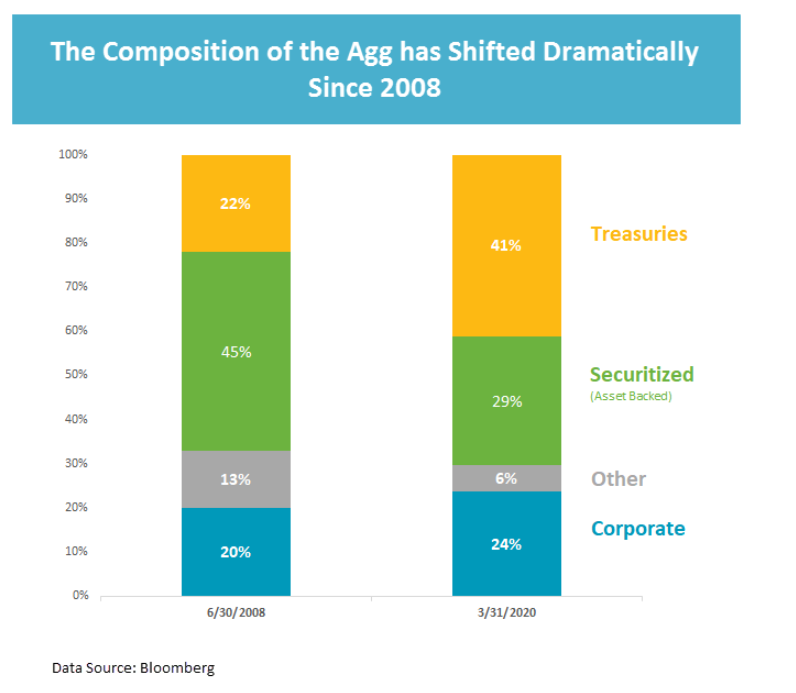 The Composition of the Agg has Shifted Dramatically Since 2008

100%
90%
80%
70%
60%
50%
40%
30%
20%
10%
0%

22%
45%
13%
20%

41%
29%
6%
24%

Treasuries
Securitized
(Asset Backed)
Other
Corporate

6/30/2008
3/31/2020

Data Source: Bloomberg